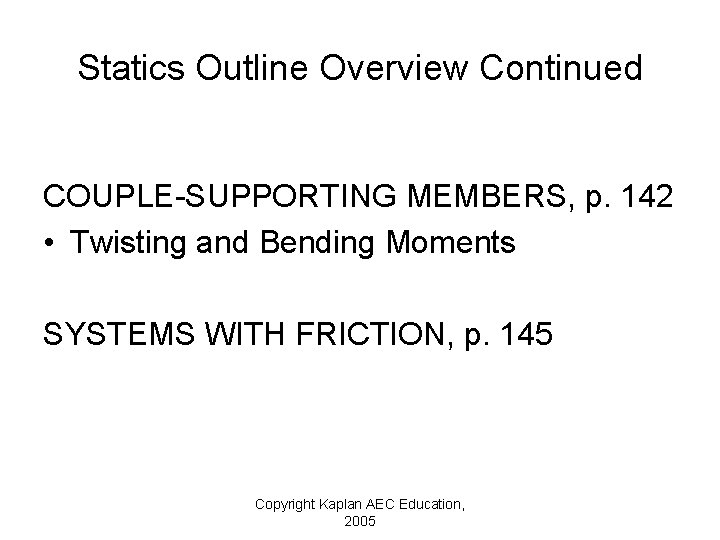 Statics Outline Overview Continued

COUPLE-SUPPORTING MEMBERS, p. 142
• Twisting and Bending Moments

SYSTEMS WITH FRICTION, p. 145

Copyright Kaplan AEC Education, 2005